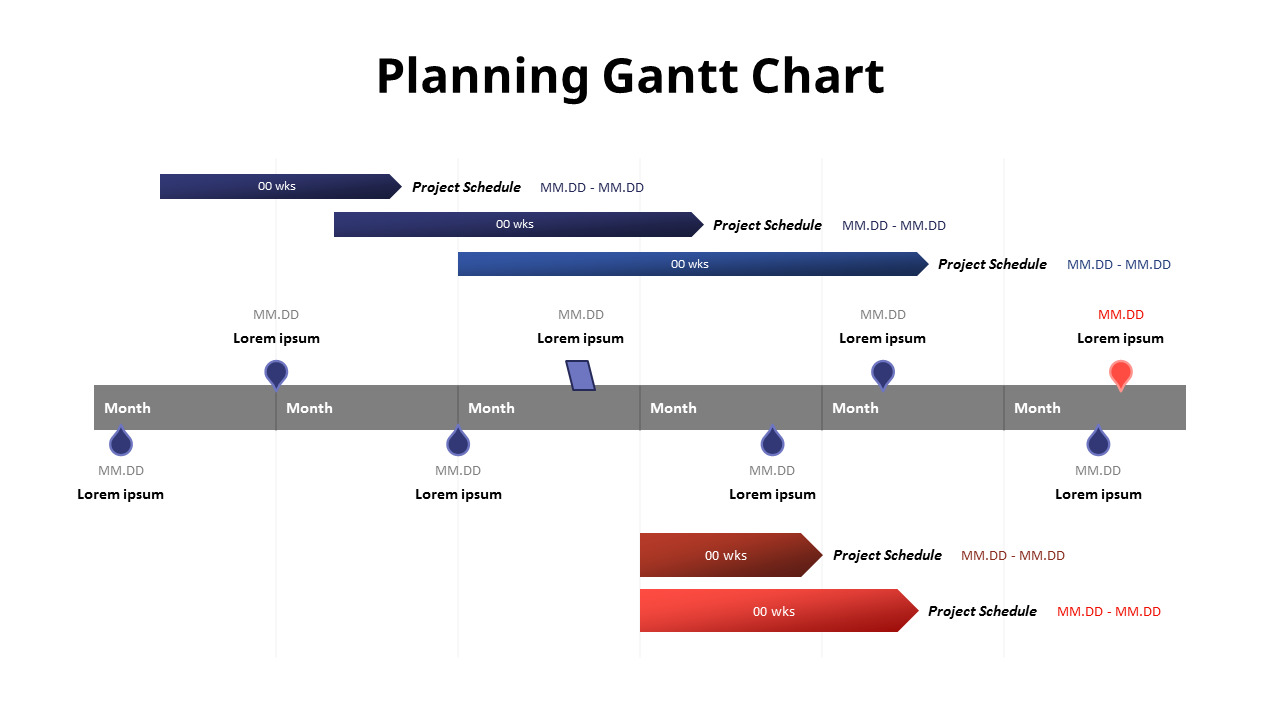 Planning Gantt Chart

00 wks Project Schedule MM.DD - MM.DD

00 wks Project Schedule MM.DD - MM.DD

00 wks Project Schedule MM.DD - MM.DD

MM.DD
Lorem ipsum

MM.DD
Lorem ipsum

MM.DD
Lorem ipsum

MM.DD
Lorem ipsum

Month Month Month Month Month Month

MM.DD
Lorem ipsum

MM.DD
Lorem ipsum

MM.DD
Lorem ipsum

MM.DD
Lorem ipsum

00 wks Project Schedule MM.DD - MM.DD

00 wks Project Schedule MM.DD - MM.DD